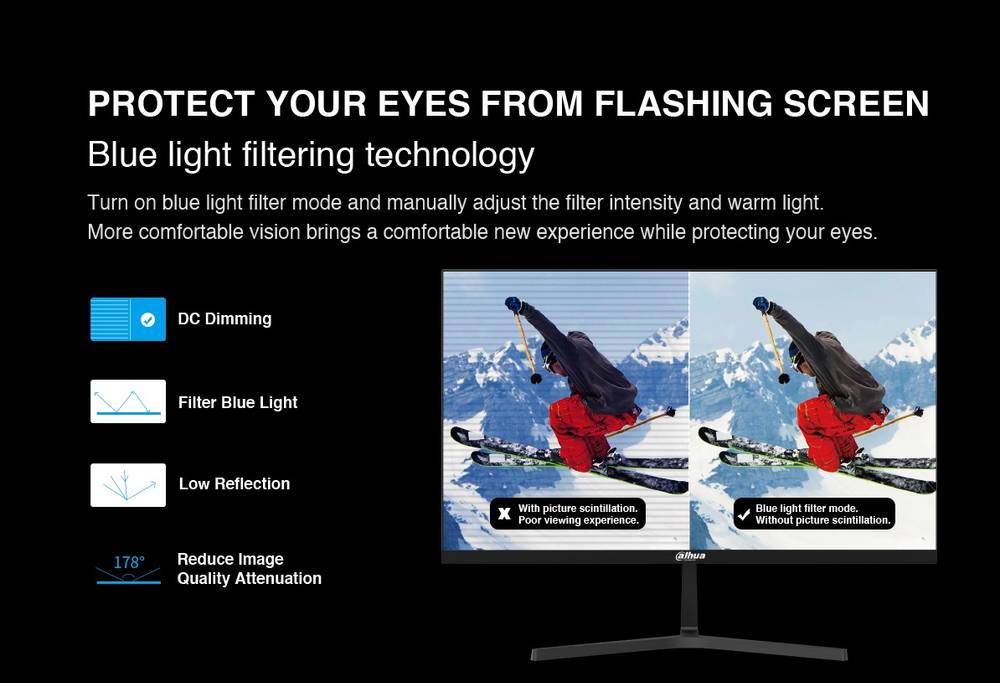 PROTECT YOUR EYES FROM FLASHING SCREEN
Blue light filtering technology

Turn on blue light filter mode and manually adjust the filter intensity and warm light.
More comfortable vision brings a comfortable new experience while protecting your eyes.

DC Dimming

Filter Blue Light

Low Reflection

178°

Reduce Image Quality Attenuation

With picture scintillation. Poor viewing experience.

Blue light filter mode. Without picture scintillation.

alhua